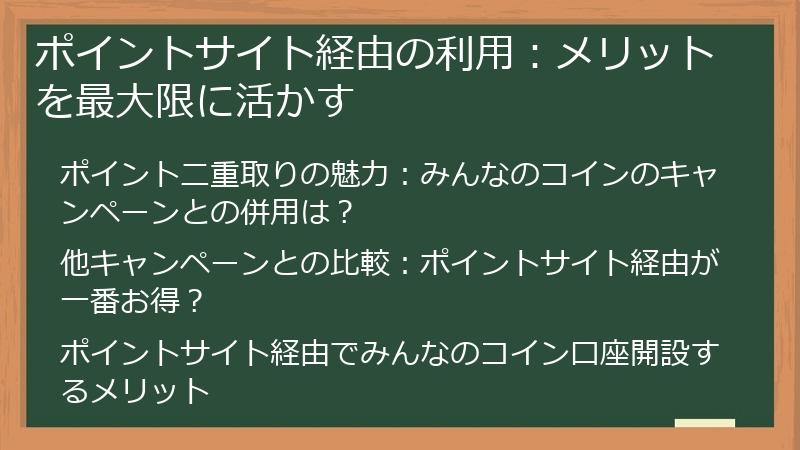 ポイントサイト経由の利用：メリットを最大限に活かす

ポイント二重取りの魅力：みんなのコインのキャンペーンとの併用は？

他キャンペーンとの比較：ポイントサイト経由が一番お得？

ポイントサイト経由でみんなのコイン口座開設するメリット